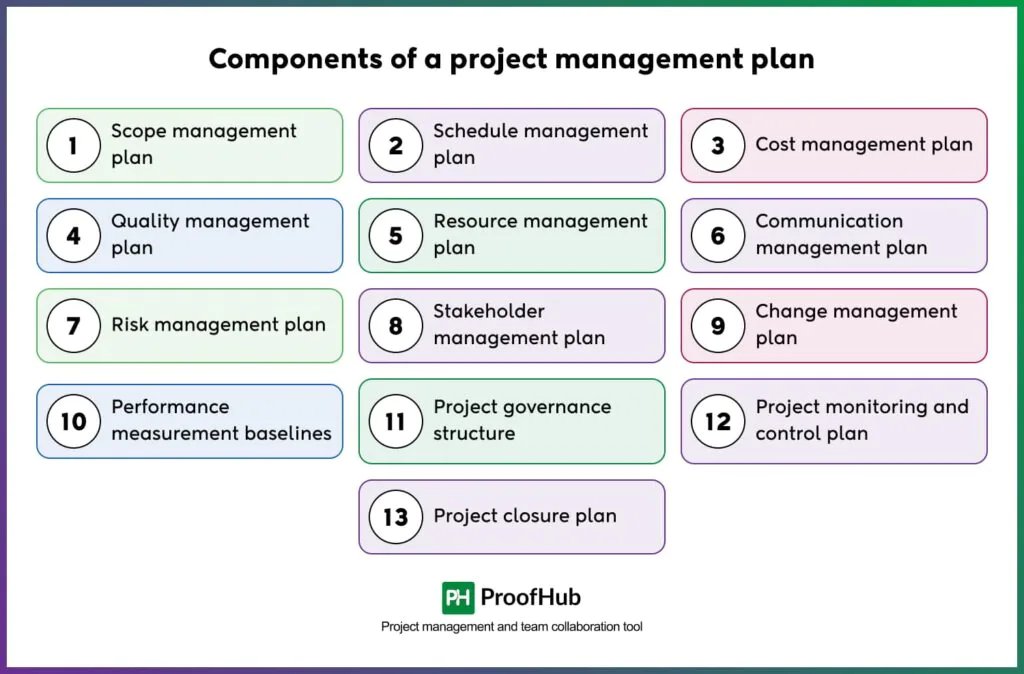 Components of a project management plan

1 Scope management plan

2 Schedule management plan

3 Cost management plan

4 Quality management plan

5 Resource management plan

6 Communication management plan

7 Risk management plan

8 Stakeholder management plan

9 Change management plan

10 Performance measurement baselines

11 Project governance structure

12 Project monitoring and control plan

13 Project closure plan

PH ProofHub

Project management and team collaboration tool